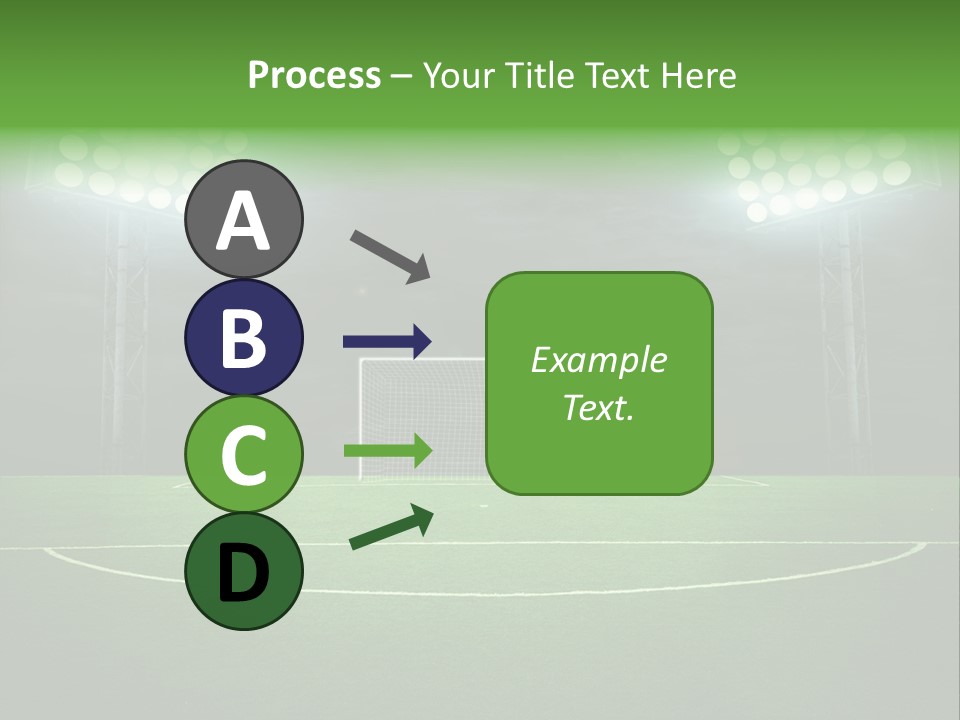 Process – Your Title Text Here

A

B

C

D

Example Text.